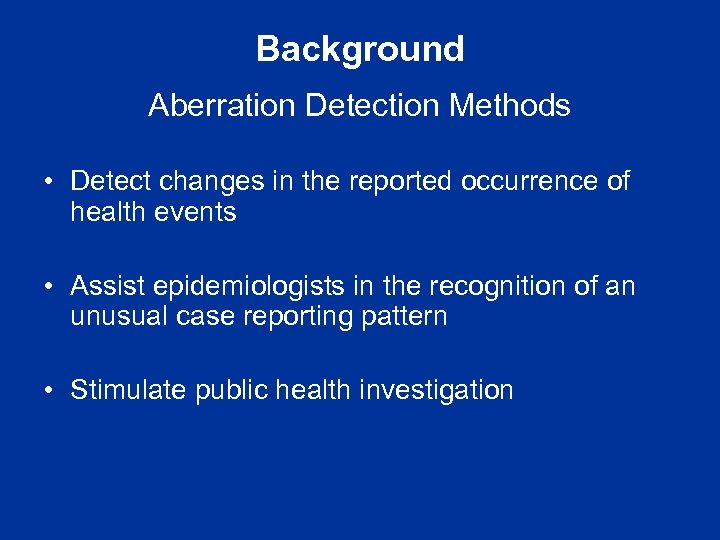 Background

Aberration Detection Methods

• Detect changes in the reported occurrence of health events

• Assist epidemiologists in the recognition of an unusual case reporting pattern

• Stimulate public health investigation